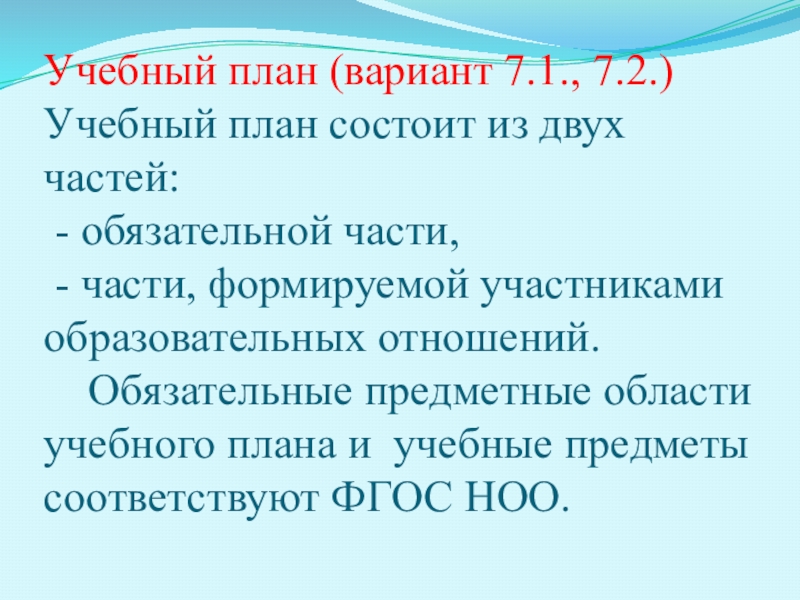 Учебный план (вариант 7.1., 7.2.)
Учебный план состоит из двух частей:
- обязательной части,
- части, формируемой участниками образовательных отношений.

Обязательные предметные области учебного плана и учебные предметы соответствуют ФГОС НОО.